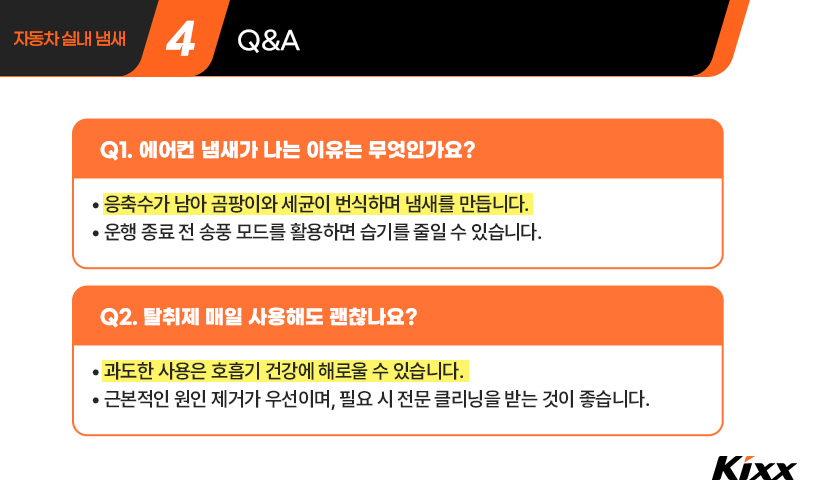 자동차 실내 냄새 4 Q&A

Q1. 에어컨 냄새가 나는 이유는 무엇인가요?

• 응축수가 남아 곰팡이와 세균이 번식하며 냄새를 만듭니다.
• 운행 종료 전 송풍 모드를 활용하면 습기를 줄일 수 있습니다.

Q2. 탈취제 매일 사용해도 괜찮나요?

• 과도한 사용은 호흡기 건강에 해로울 수 있습니다.
• 근본적인 원인 제거가 우선이며, 필요 시 전문 클리닝을 받는 것이 좋습니다.

Kixx